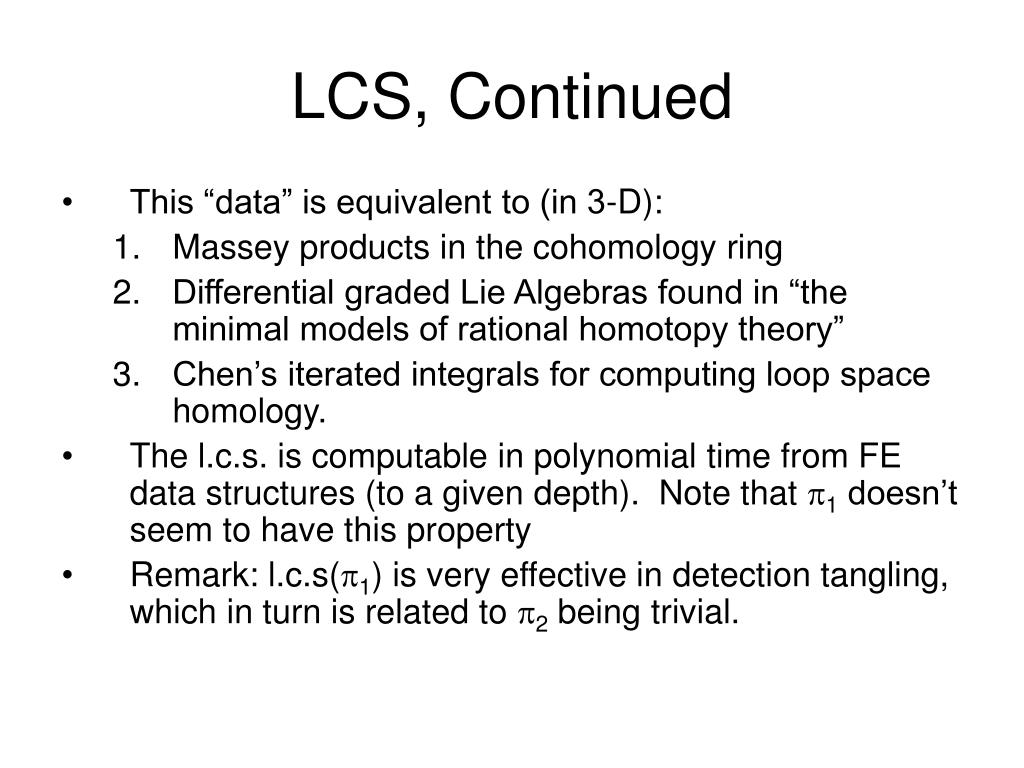 LCS, Continued

• This “data” is equivalent to (in 3-D):
1. Massey products in the cohomology ring
2. Differential graded Lie Algebras found in “the minimal models of rational homotopy theory”
3. Chen’s iterated integrals for computing loop space homology.

• The l.c.s. is computable in polynomial time from FE data structures (to a given depth). Note that $\pi_1$ doesn’t seem to have this property

• Remark: l.c.s($\pi_1$) is very effective in detection tangling, which in turn is related to $\pi_2$ being trivial.